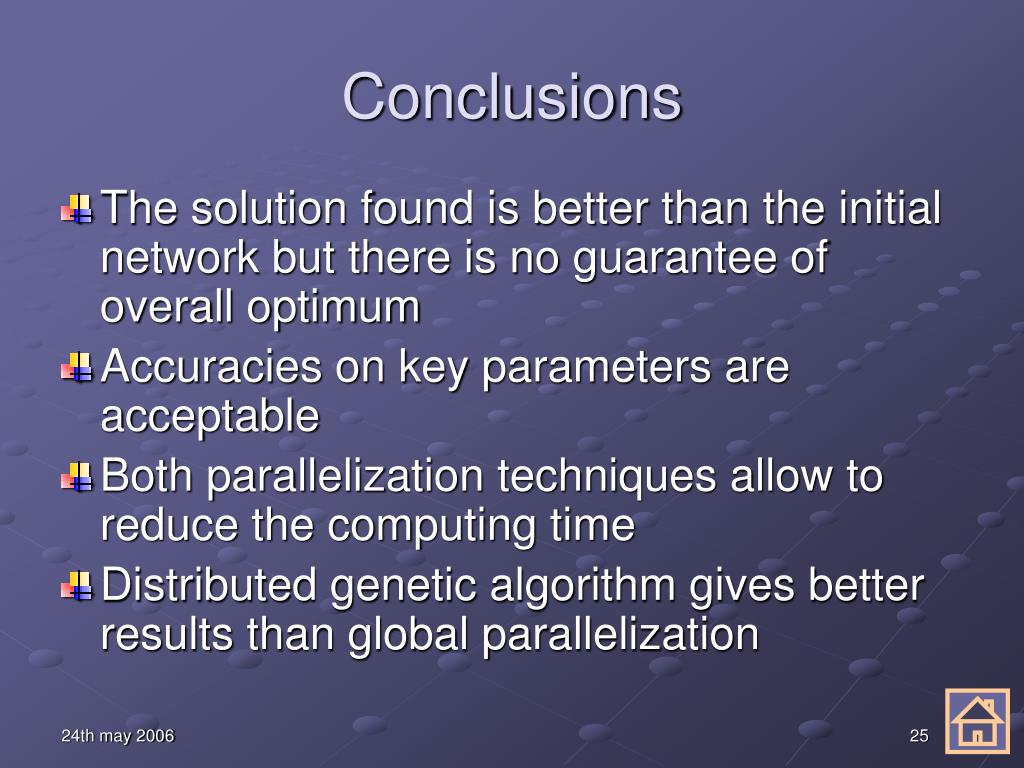 Conclusions

The solution found is better than the initial network but there is no guarantee of overall optimum

Accuracies on key parameters are acceptable

Both parallelization techniques allow to reduce the computing time

Distributed genetic algorithm gives better results than global parallelization

24th may 2006

25